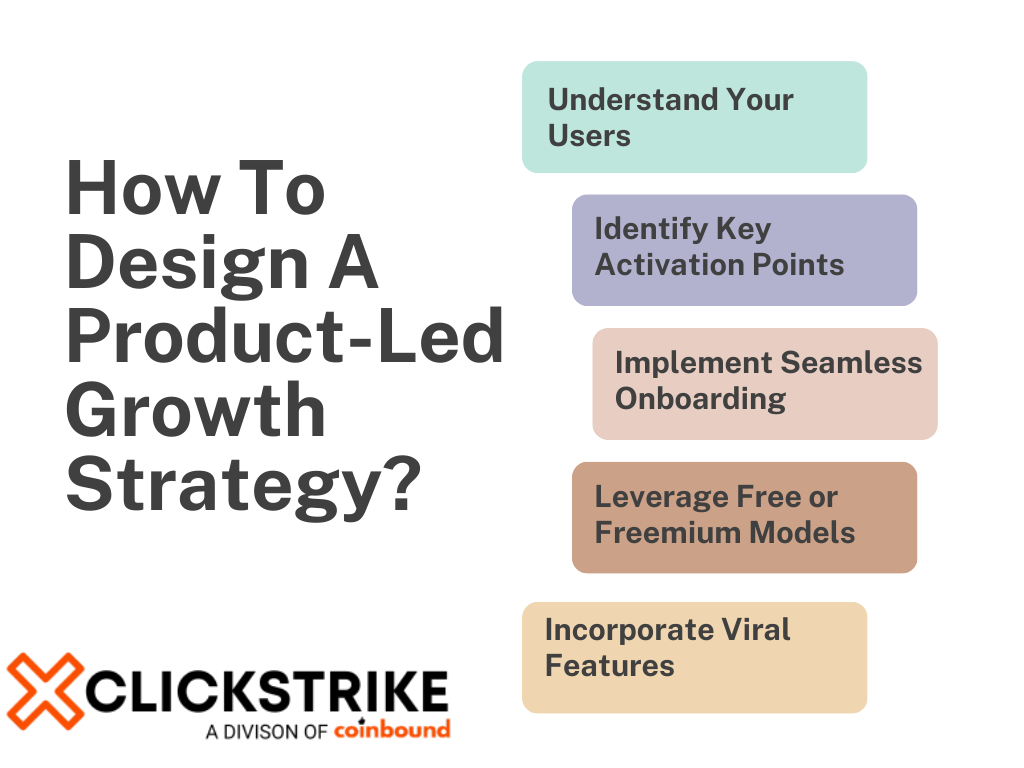 How To Design A Product-Led Growth Strategy?

Understand Your Users

Identify Key Activation Points

Implement Seamless Onboarding

Leverage Free or Freemium Models

Incorporate Viral Features

CLICKSTRIKE
A DIVISON OF coinbound